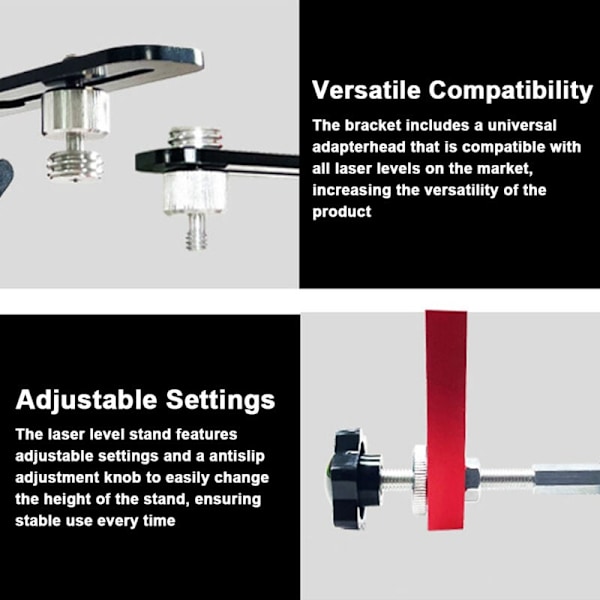 Versatile Compatibility

The bracket includes a universal adapterhead that is compatible with all laser levels on the market, increasing the versatility of the product

Adjustable Settings

The laser level stand features adjustable settings and a antislip adjustment knob to easily change the height of the stand, ensuring stable use every time